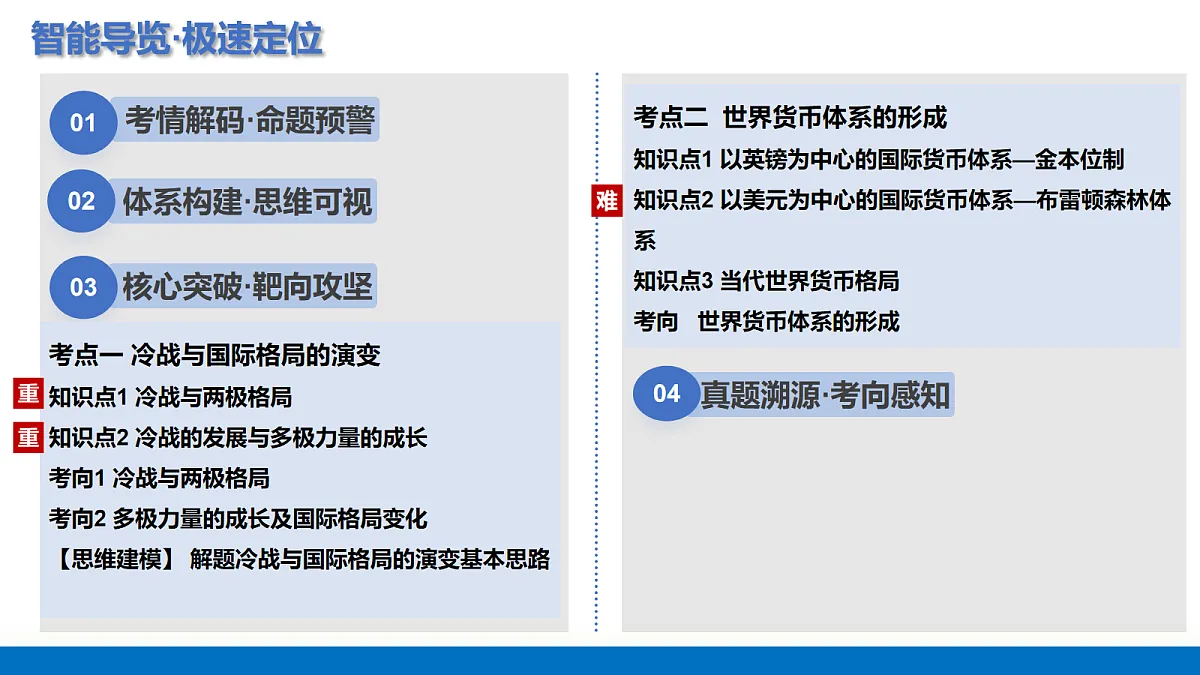 智能导览·极速定位

01 考情解码·命题预警

02 体系构建·思维可视

03 核心突破·靶向攻坚

考点一 冷战与国际格局的演变
重 知识点1 冷战与两极格局
重 知识点2 冷战的发展与多极力量的成长
考向1 冷战与两极格局
考向2 多极力量的成长及国际格局变化
【思维建模】 解题冷战与国际格局的演变基本思路

考点二 世界货币体系的形成
知识点1 以英镑为中心的国际货币体系—金本位制
难 知识点2 以美元为中心的国际货币体系—布雷顿森林体系
知识点3 当代世界货币格局
考向 世界货币体系的形成

04 真题溯源·考向感知